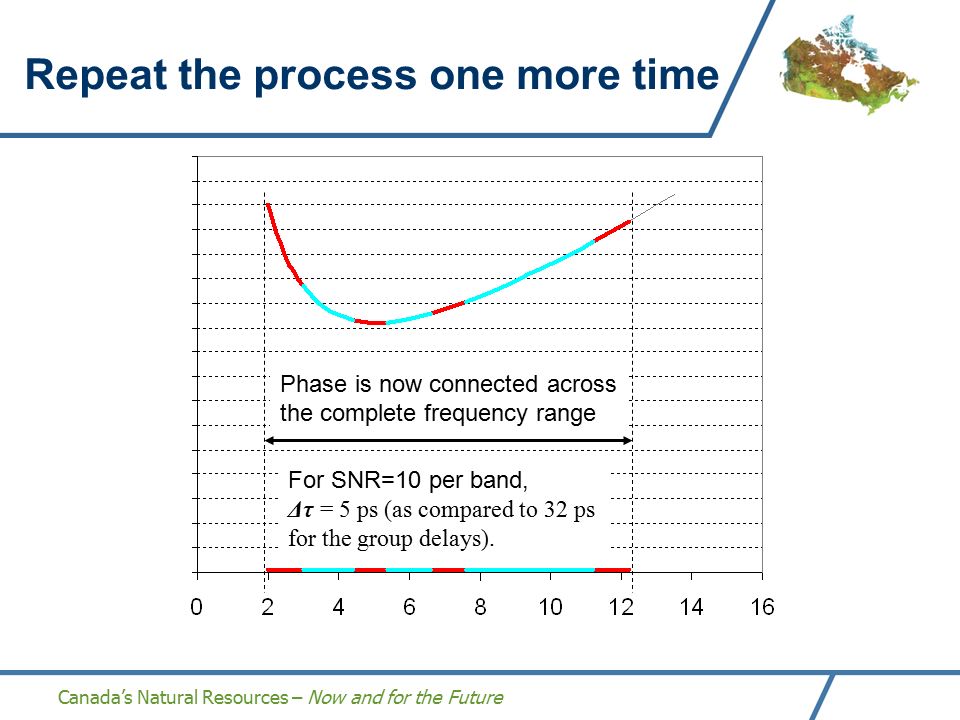 Repeat the process one more time

Phase is now connected across the complete frequency range

For SNR=10 per band, $\Delta\tau$ = 5 ps (as compared to 32 ps for the group delays).

0 2 4 6 8 10 12 14 16

Canada's Natural Resources – Now and for the Future